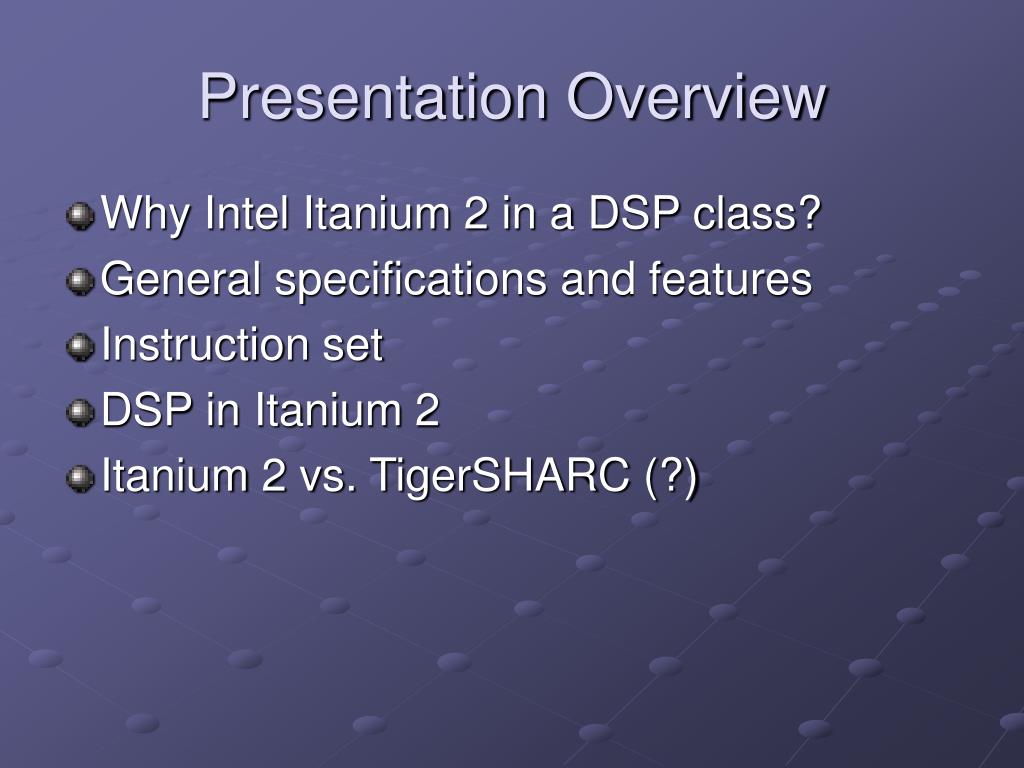 Presentation Overview

Why Intel Itanium 2 in a DSP class?
General specifications and features
Instruction set
DSP in Itanium 2
Itanium 2 vs. TigerSHARC (?)